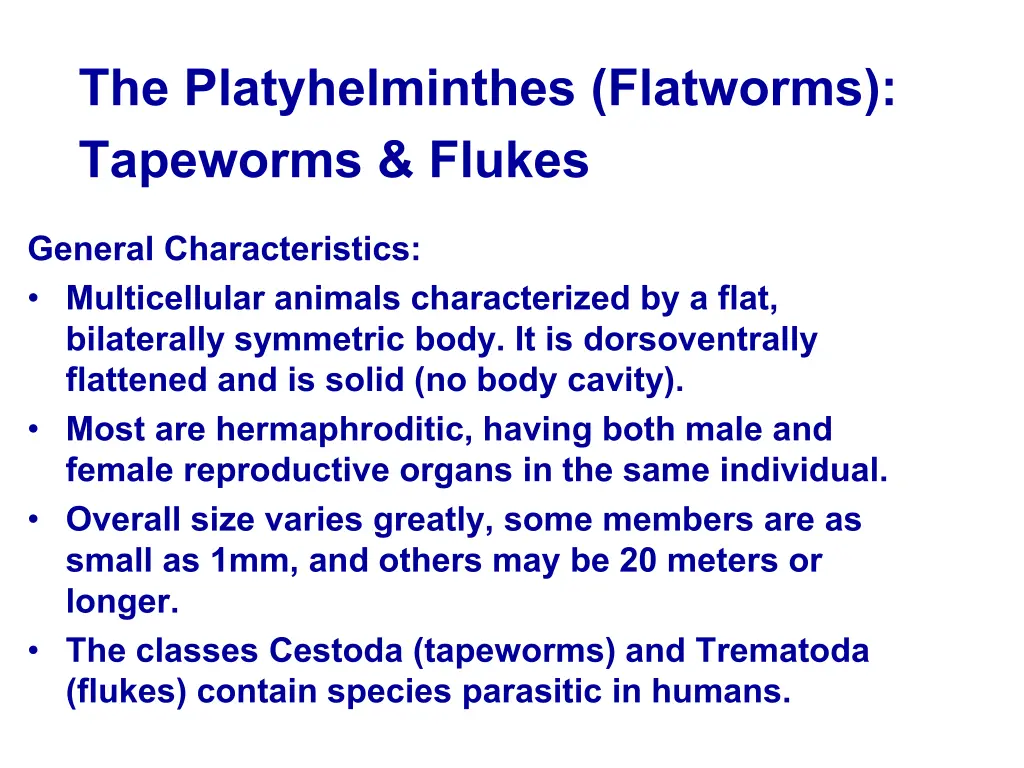 The Platyhelminthes (Flatworms): Tapeworms & Flukes

General Characteristics:
• Multicellular animals characterized by a flat, bilaterally symmetric body. It is dorsoventrally flattened and is solid (no body cavity).
• Most are hermaphroditic, having both male and female reproductive organs in the same individual.
• Overall size varies greatly, some members are as small as 1mm, and others may be 20 meters or longer.
• The classes Cestoda (tapeworms) and Trematoda (flukes) contain species parasitic in humans.